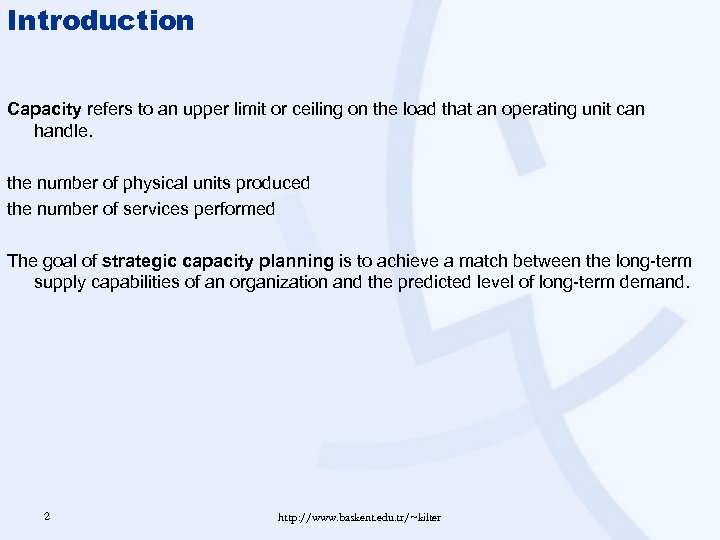 Introduction

Capacity refers to an upper limit or ceiling on the load that an operating unit can handle.

the number of physical units produced
the number of services performed

The goal of strategic capacity planning is to achieve a match between the long-term supply capabilities of an organization and the predicted level of long-term demand.

2

http://www.baskent.edu.tr/~kilter